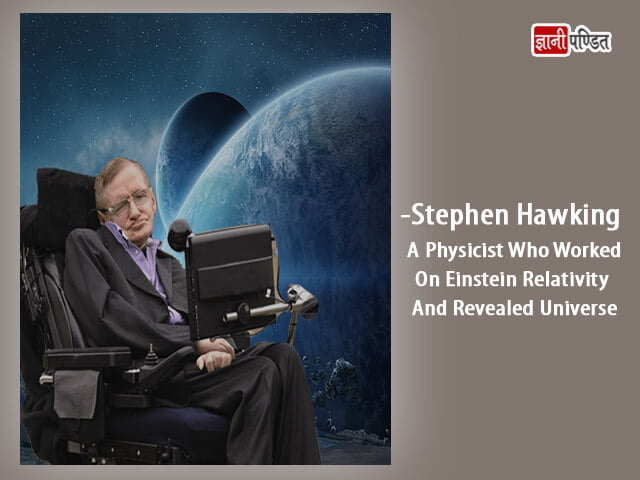 ज्ञानी पण्डित

-Stephen Hawking
A Physicist Who Worked On Einstein Relativity And Revealed Universe